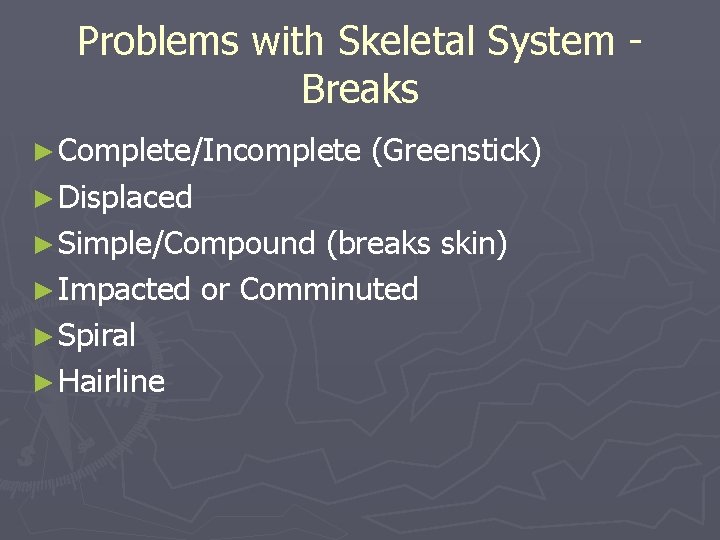 Problems with Skeletal System - Breaks

► Complete/Incomplete (Greenstick)
► Displaced
► Simple/Compound (breaks skin)
► Impacted or Comminuted
► Spiral
► Hairline